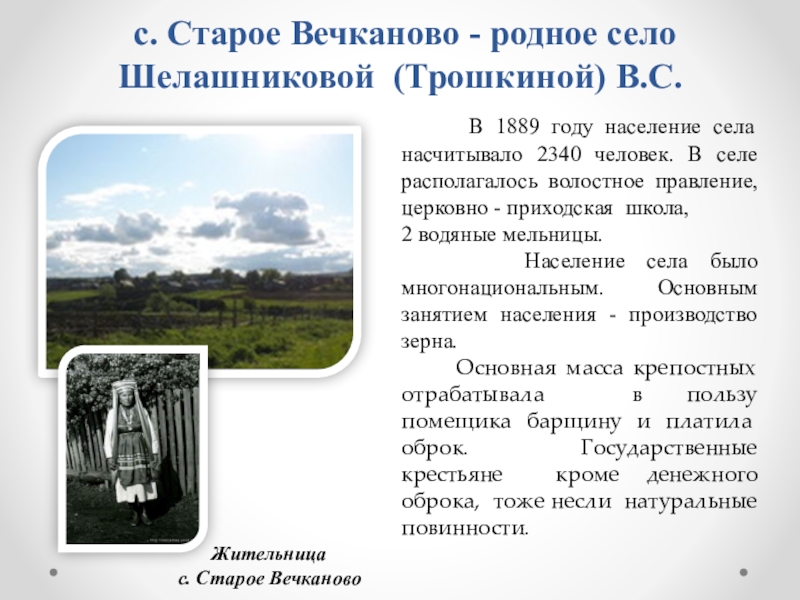 с. Старое Вечканово - родное село Шелашниковой (Трошкиной) В.С.

В 1889 году население села насчитывало 2340 человек. В селе располагалось волостное правление, церковно - приходская школа, 2 водяные мельницы.

Население села было многонациональным. Основным занятием населения - производство зерна.

Основная масса крепостных отрабатывала в пользу помещика барщину и платила оброк. Государственные крестьяне кроме денежного оброка, тоже несли натуральные повинности.

Жительница с. Старое Вечканово